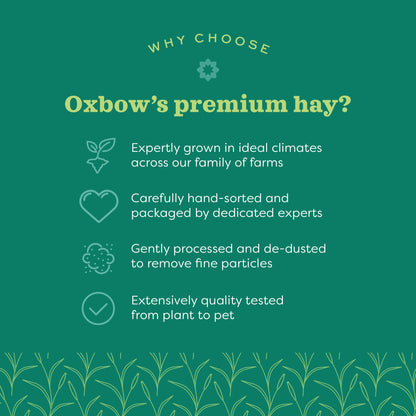 WHY CHOOSE

Oxbow's premium hay?

Expertly grown in ideal climates across our family of farms

Carefully hand-sorted and packaged by dedicated experts

Gently processed and de-dusted to remove fine particles

Extensively quality tested from plant to pet